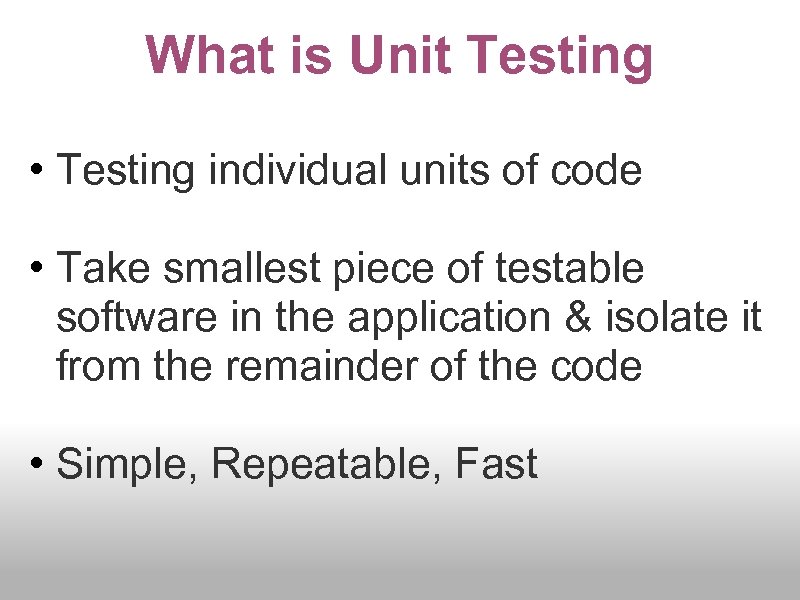 What is Unit Testing

• Testing individual units of code

• Take smallest piece of testable software in the application & isolate it from the remainder of the code

• Simple, Repeatable, Fast